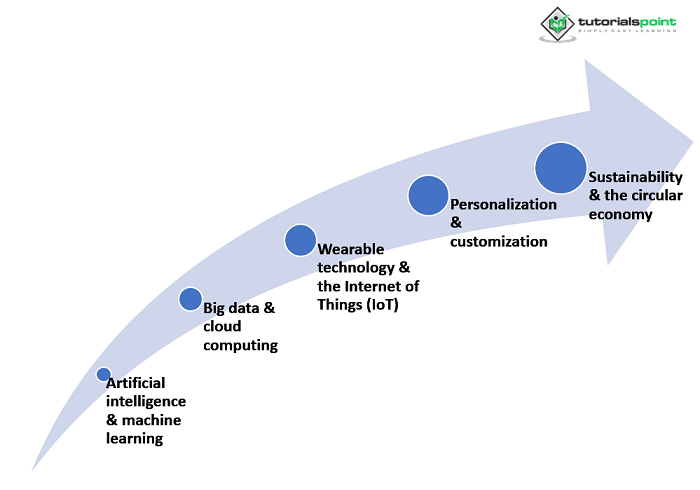 tutorialspoint
SIMPLY EASY LEARNING

Artificial intelligence & machine learning

Big data & cloud computing

Wearable technology & the Internet of Things (IoT)

Personalization & customization

Sustainability & the circular economy